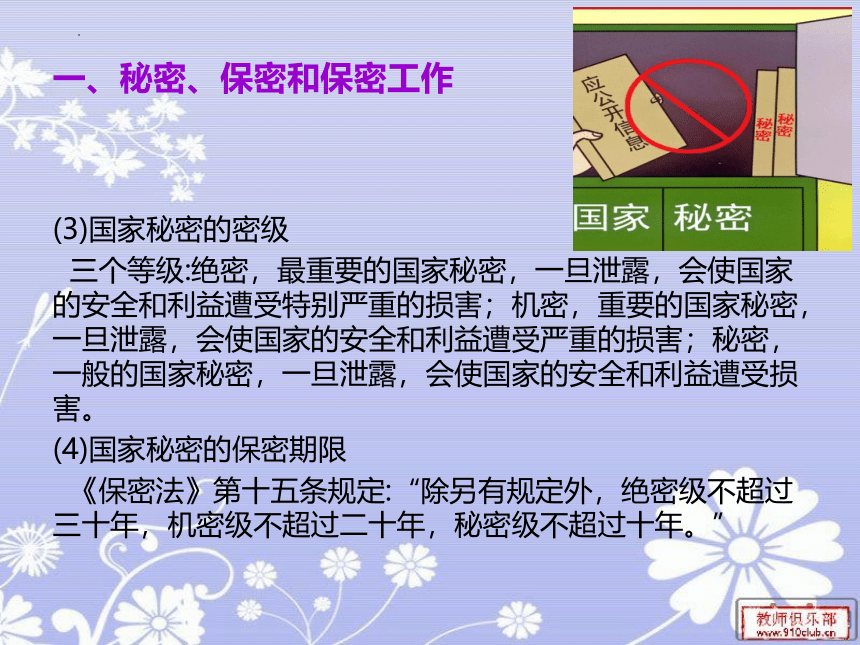 一、秘密、保密和保密工作

应公开信息

秘密

秘密

国家 秘密

(3)国家秘密的密级

三个等级:绝密，最重要的国家秘密，一旦泄露，会使国家的安全和利益遭受特别严重的损害；机密，重要的国家秘密，一旦泄露，会使国家的安全和利益遭受严重的损害；秘密，一般的国家秘密，一旦泄露，会使国家的安全和利益遭受损害。

(4)国家秘密的保密期限

《保密法》第十五条规定:“除另有规定外，绝密级不超过三十年，机密级不超过二十年，秘密级不超过十年。”

教师俱乐部 www.910club.cn